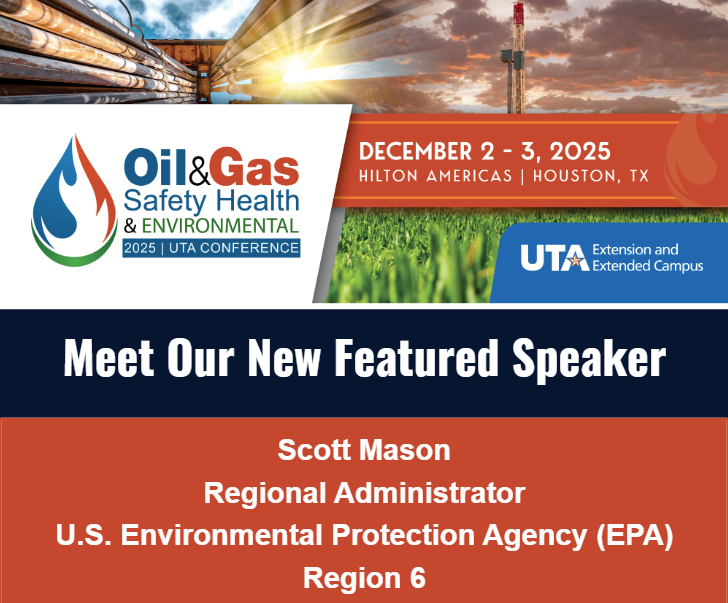 Oil&Gas
Safety Health
& ENVIRONMENTAL
2025 | UTA CONFERENCE

DECEMBER 2 - 3, 2025
HILTON AMERICAS | HOUSTON, TX

UTA Extension and Extended Campus

Meet Our New Featured Speaker

Scott Mason
Regional Administrator
U.S. Environmental Protection Agency (EPA)
Region 6